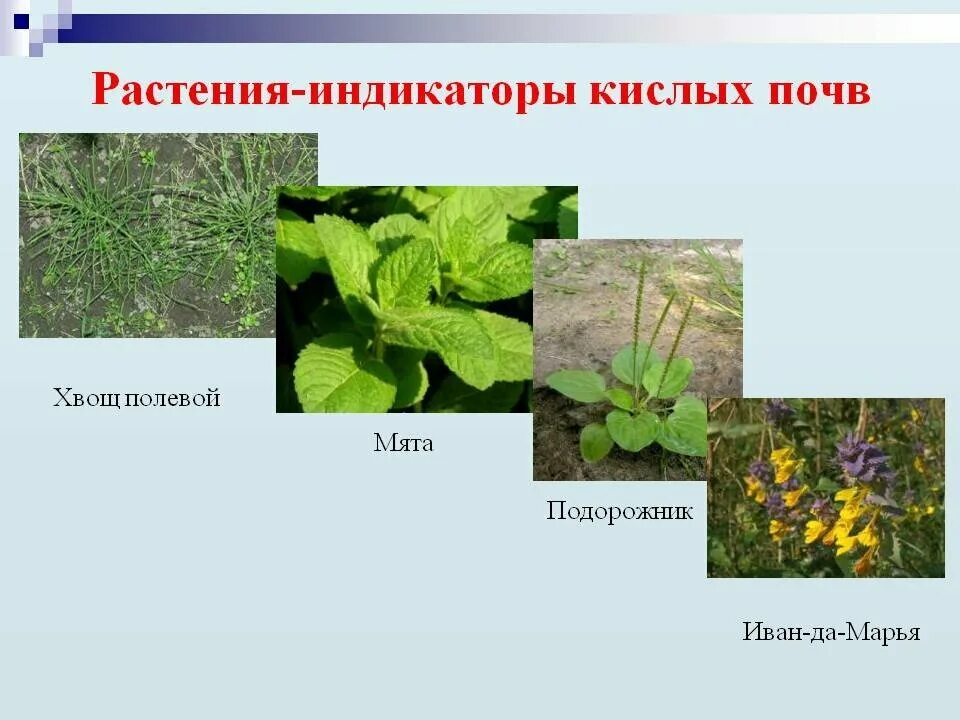 Растения-индикаторы кислых почв

Хвощ полевой

Мята

Подорожник

Иван-да-Марья